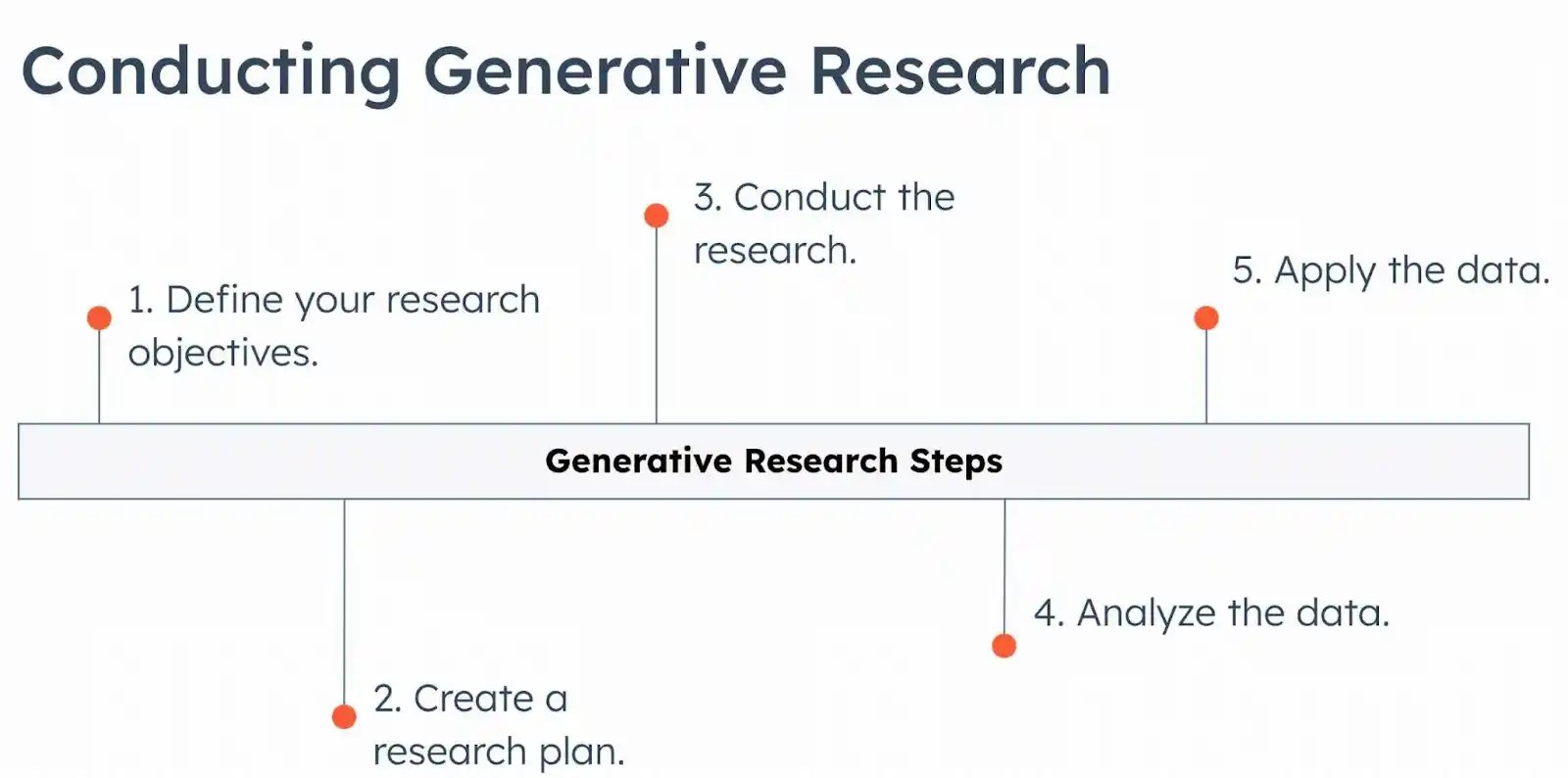 Conducting Generative Research

1. Define your research objectives.

3. Conduct the research.

5. Apply the data.

Generative Research Steps

2. Create a research plan.

4. Analyze the data.